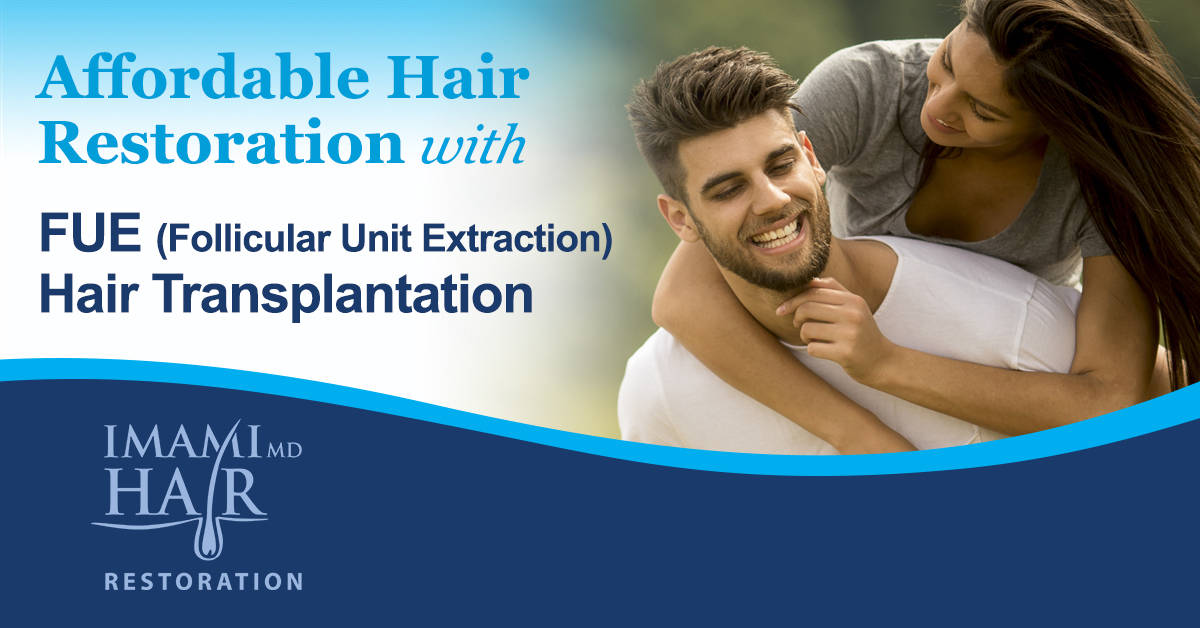 Affordable Hair Restoration with

FUE (Follicular Unit Extraction) Hair Transplantation

IMAMI MD
HAIR
RESTORATION